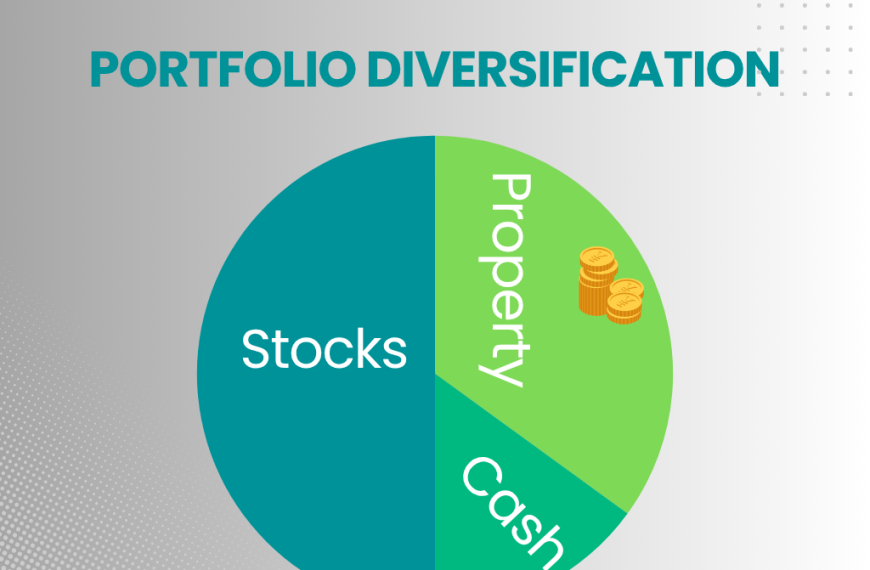 PORTFOLIO DIVERSIFICATION

Stocks

Property

Cash